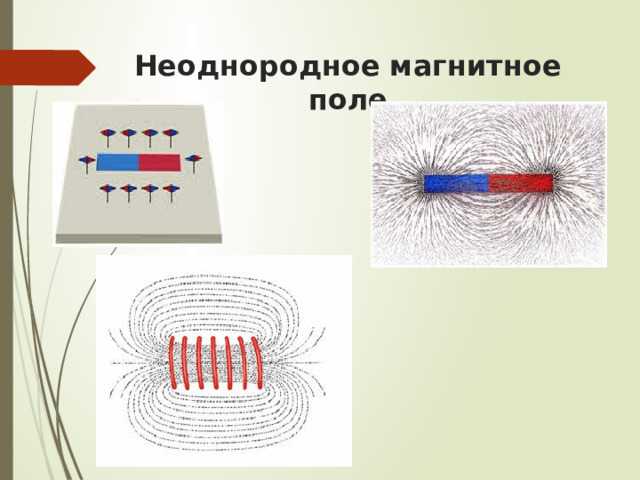 Неоднородное магнитное поле